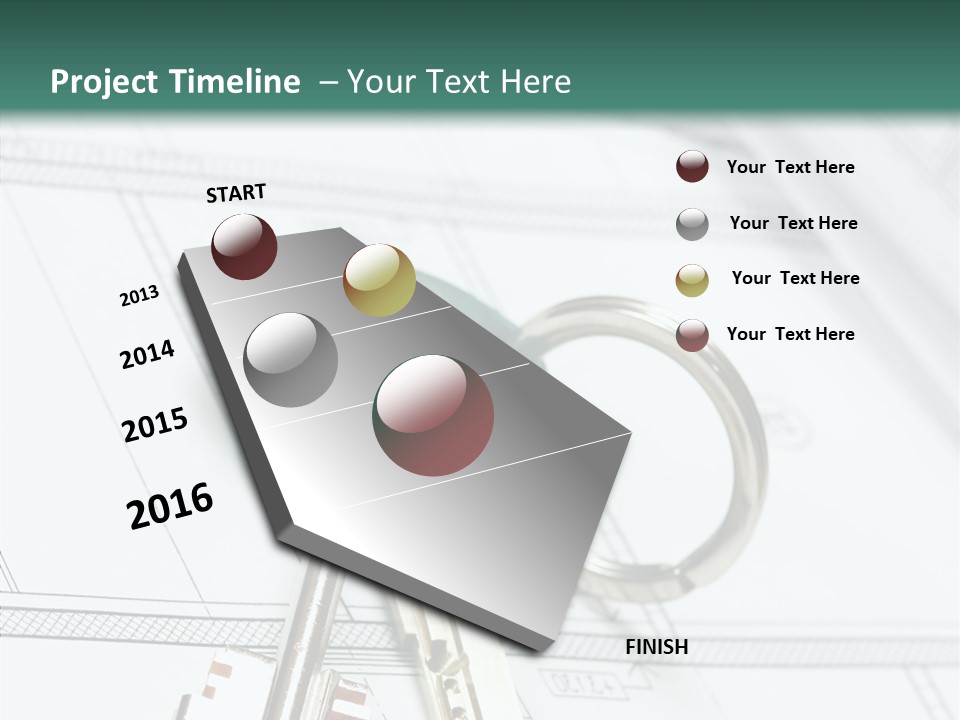 Project Timeline – Your Text Here

START

2013

2014

2015

2016

Your Text Here

Your Text Here

Your Text Here

Your Text Here

FINISH